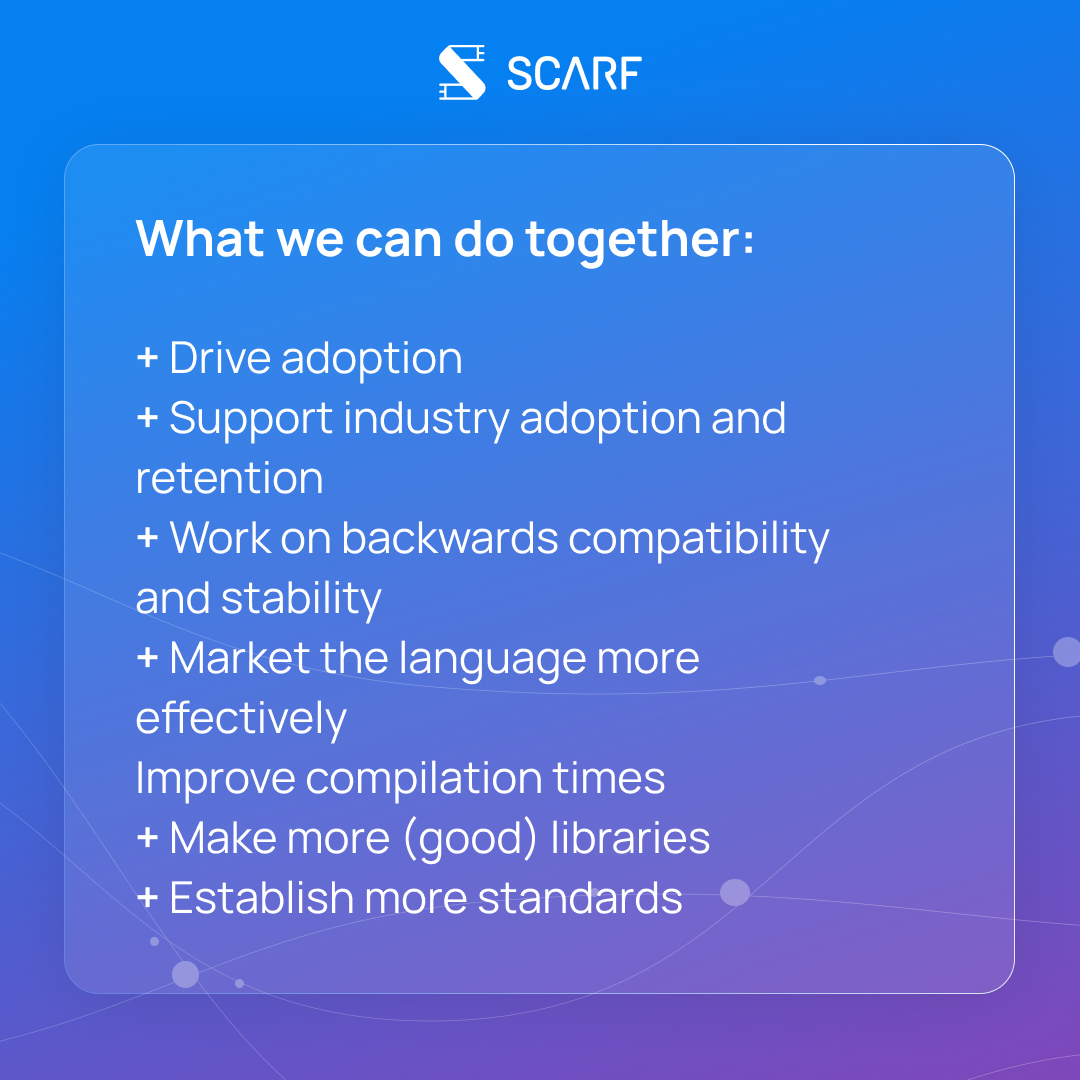 SCARF

What we can do together:

+ Drive adoption
+ Support industry adoption and retention
+ Work on backwards compatibility and stability
+ Market the language more effectively
Improve compilation times
+ Make more (good) libraries
+ Establish more standards